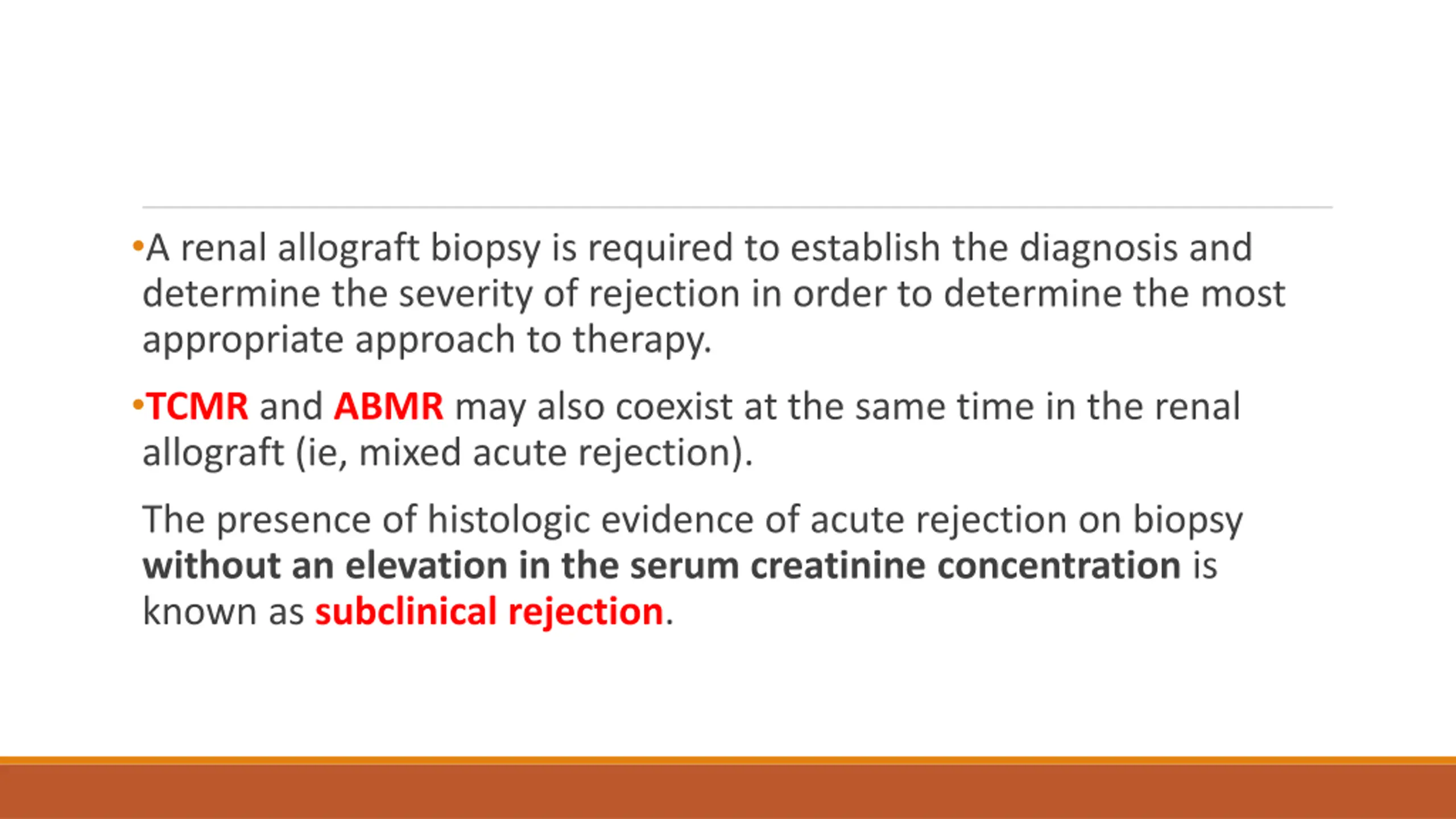 •A renal allograft biopsy is required to establish the diagnosis and determine the severity of rejection in order to determine the most appropriate approach to therapy.

•TCMR and ABMR may also coexist at the same time in the renal allograft (ie, mixed acute rejection).

The presence of histologic evidence of acute rejection on biopsy without an elevation in the serum creatinine concentration is known as subclinical rejection.